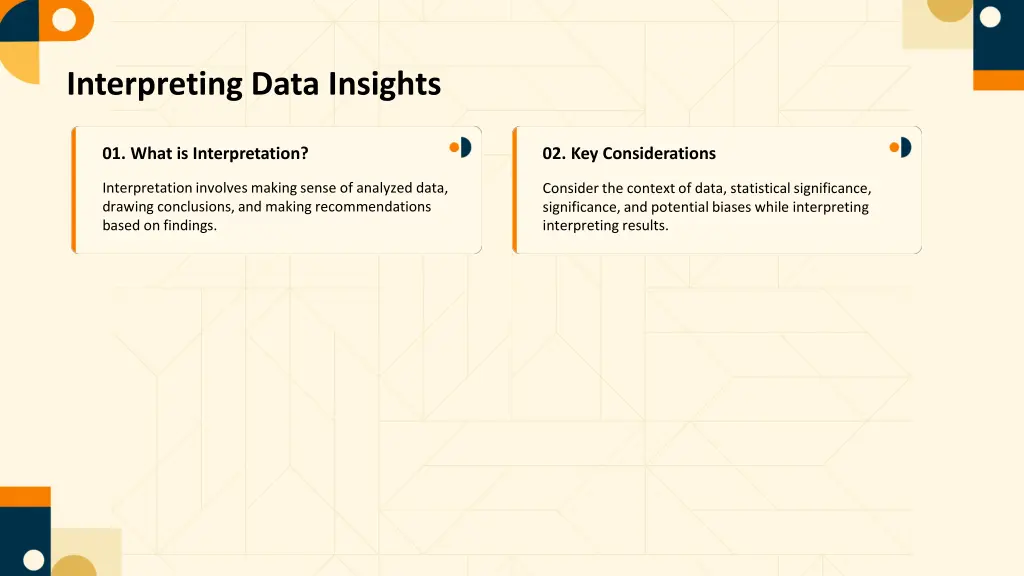 Interpreting Data Insights

01. What is Interpretation?

Interpretation involves making sense of analyzed data, drawing conclusions, and making recommendations based on findings.

02. Key Considerations

Consider the context of data, statistical significance, significance, and potential biases while interpreting interpreting results.